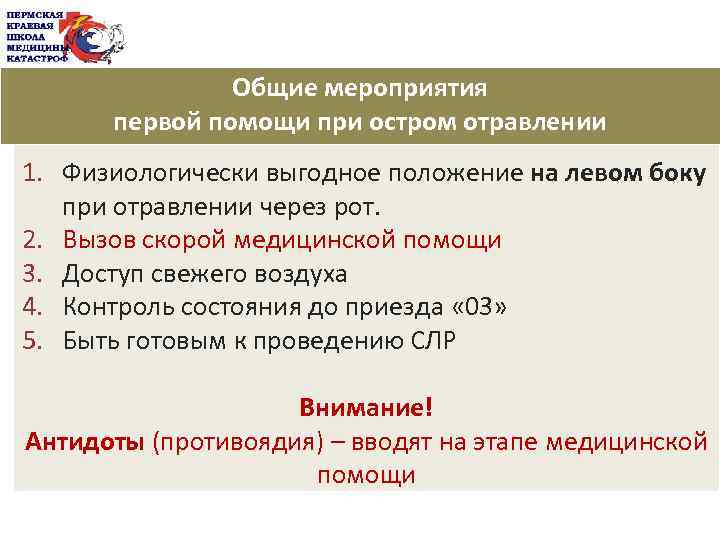 ПЕРМСКАЯ КРАЕВАЯ ШКОЛА МЕДИЦИНЫ КАТАСТРОФ

Общие мероприятия первой помощи при остром отравлении

1. Физиологически выгодное положение на левом боку при отравлении через рот.
2. Вызов скорой медицинской помощи
3. Доступ свежего воздуха
4. Контроль состояния до приезда «03»
5. Быть готовым к проведению СЛР

Внимание!
Антидоты (противоядия) – вводят на этапе медицинской помощи